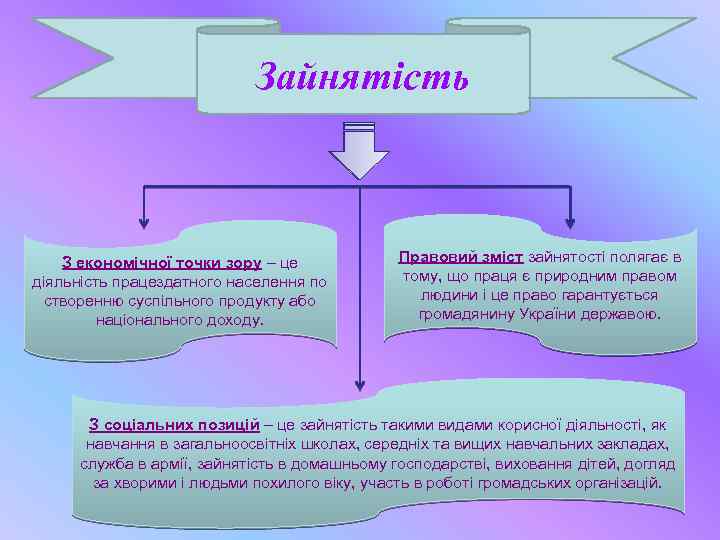 Зайнятість

З економічної точки зору – це діяльність працездатного населення по створенню суспільного продукту або національного доходу.

Правовий зміст зайнятості полягає в тому, що праця є природним правом людини і це право гарантується громадянину України державою.

З соціальних позицій – це зайнятість такими видами корисної діяльності, як навчання в загальноосвітніх школах, середніх та вищих навчальних закладах, служба в армії, зайнятість в домашньому господарстві, виховання дітей, догляд за хворими і людьми похилого віку, участь в роботі громадських організацій.